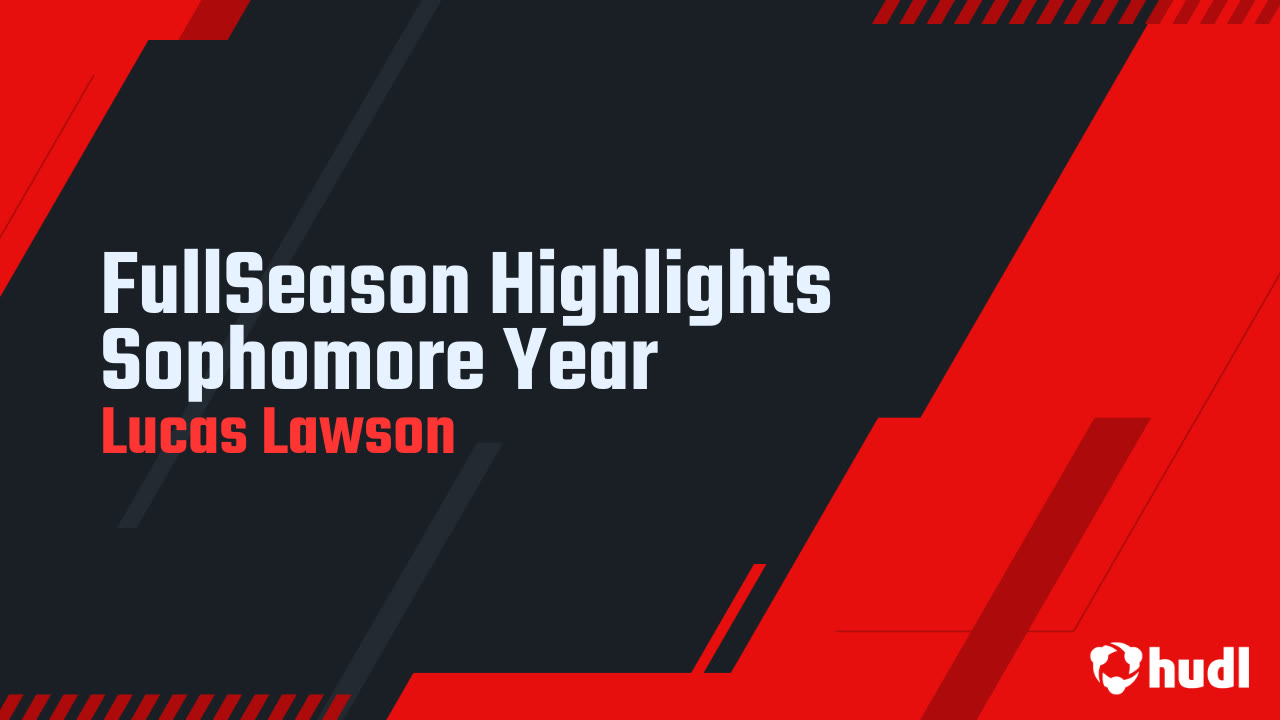 FullSeason Highlights
Sophomore Year
Lucas Lawson

hudl